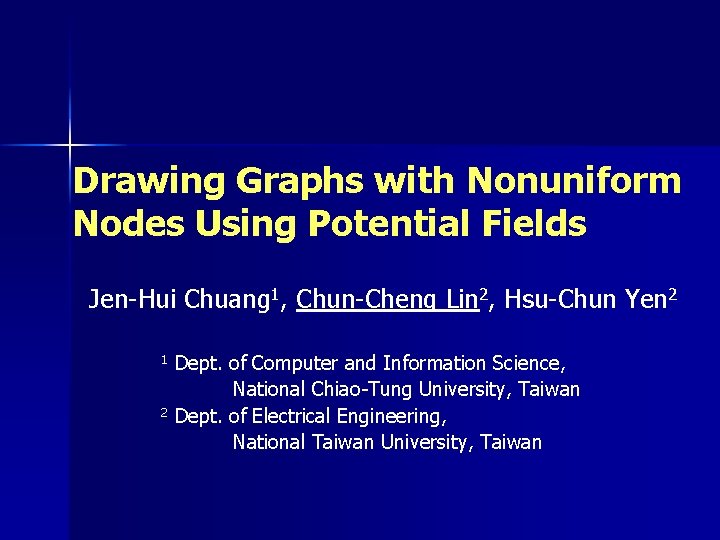 Drawing Graphs with Nonuniform Nodes Using Potential Fields

Jen-Hui Chuang$^1$, Chun-Cheng Lin$^2$, Hsu-Chun Yen$^2$

$^1$ Dept. of Computer and Information Science, National Chiao-Tung University, Taiwan
$^2$ Dept. of Electrical Engineering, National Taiwan University, Taiwan